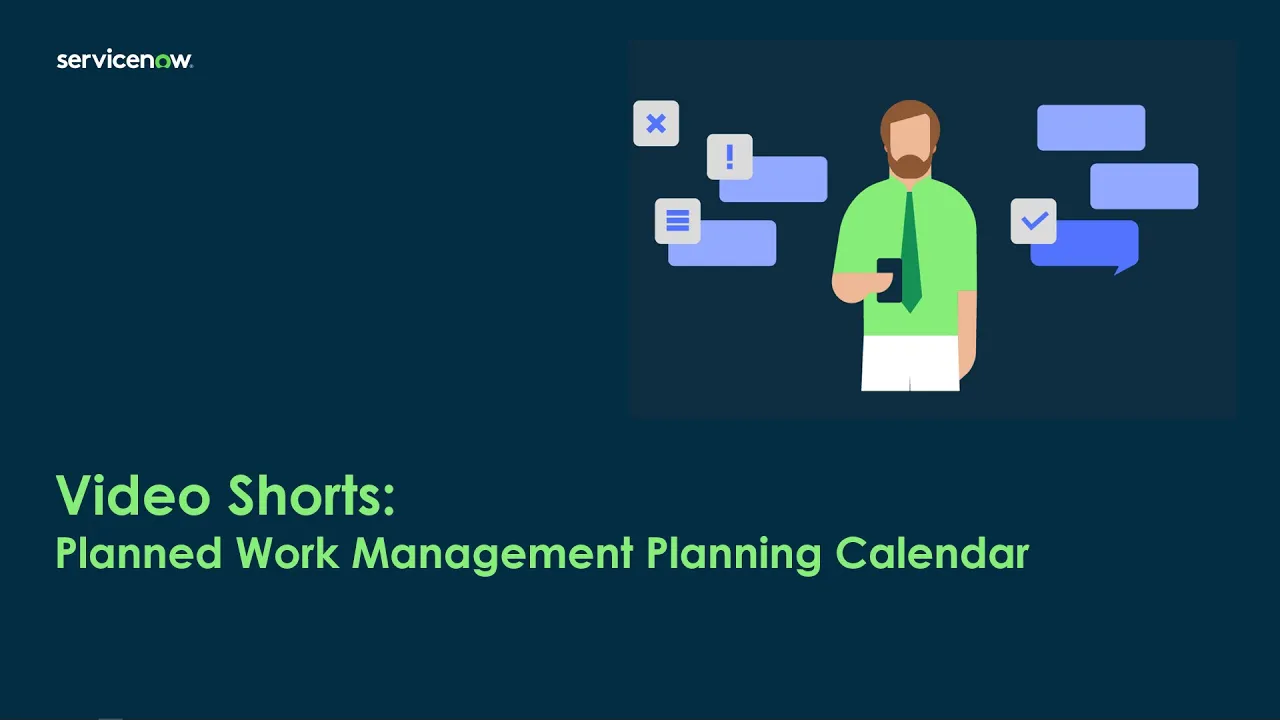 servicenow.

Video Shorts:
Planned Work Management Planning Calendar